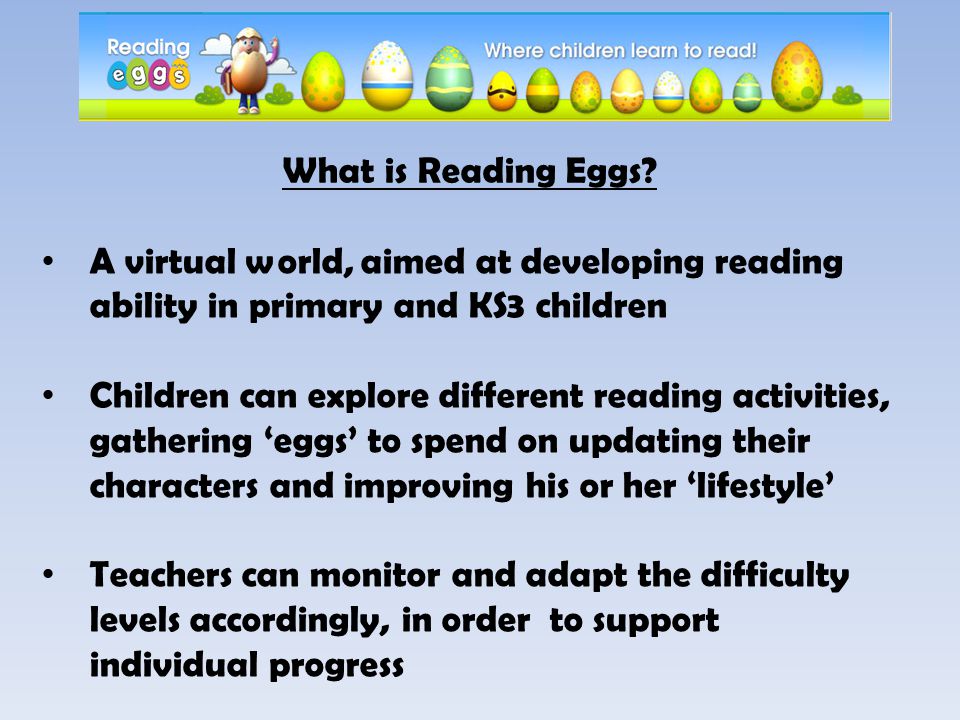 Reading eggs

Where children learn to read!

What is Reading Eggs?

• A virtual world, aimed at developing reading ability in primary and KS3 children

• Children can explore different reading activities, gathering 'eggs' to spend on updating their characters and improving his or her 'lifestyle'

• Teachers can monitor and adapt the difficulty levels accordingly, in order to support individual progress